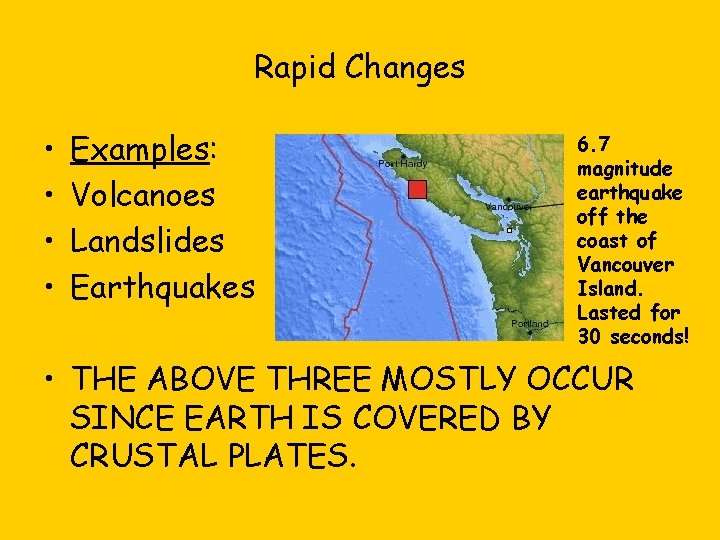 Rapid Changes

• Examples:
• Volcanoes
• Landslides
• Earthquakes

Port Hardy
Vancouver
Portland

6.7 magnitude earthquake off the coast of Vancouver Island. Lasted for 30 seconds!

• THE ABOVE THREE MOSTLY OCCUR SINCE EARTH IS COVERED BY CRUSTAL PLATES.